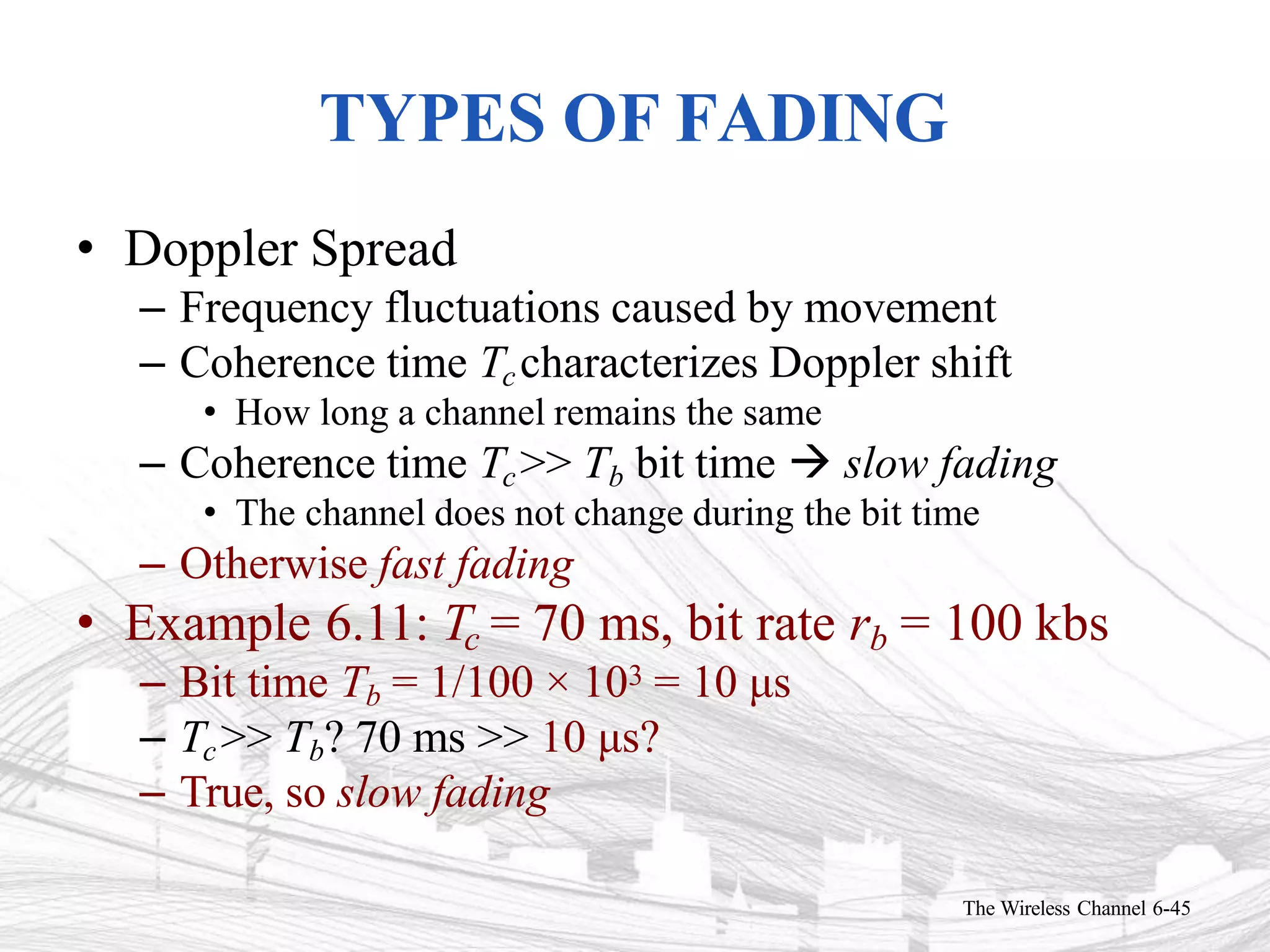 TYPES OF FADING

• Doppler Spread
– Frequency fluctuations caused by movement
– Coherence time $T_c$ characterizes Doppler shift
• How long a channel remains the same
– Coherence time $T_c >> T_b$ bit time → slow fading
• The channel does not change during the bit time
– Otherwise fast fading
• Example 6.11: $T_c = 70$ ms, bit rate $r_b = 100$ kbs
– Bit time $T_b = 1/100 \times 10^3 = 10$ μs
– $T_c >> T_b$? 70 ms >> 10 μs?
– True, so slow fading

The Wireless Channel 6-45